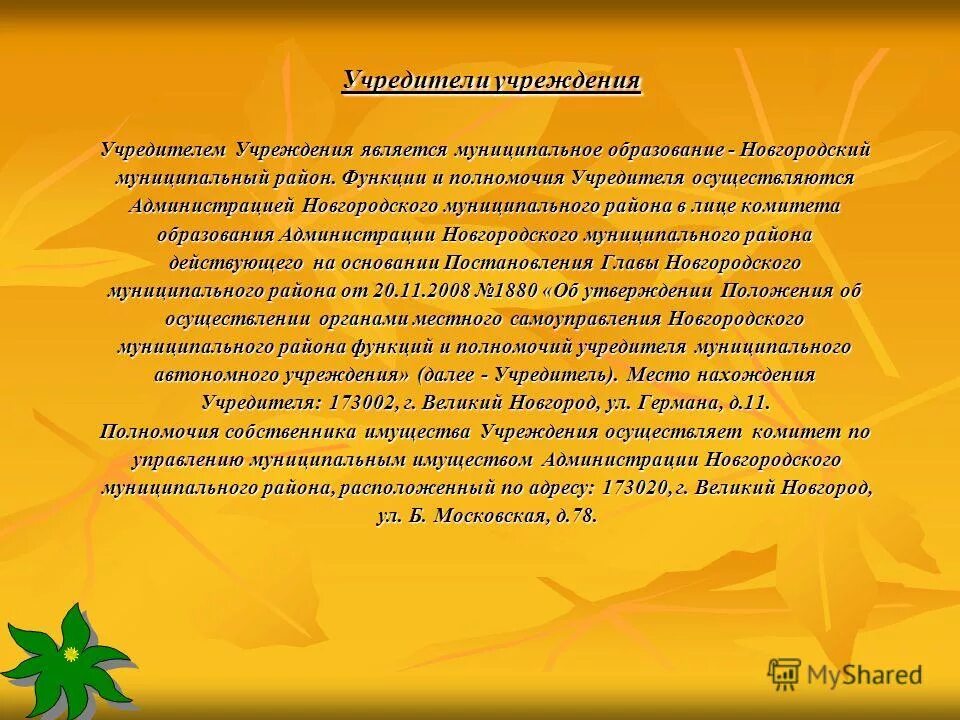 Учредители учреждения

Учредителем Учреждения является муниципальное образование - Новгородский муниципальный район. Функции и полномочия Учредителя осуществляются Администрацией Новгородского муниципального района в лице комитета образования Администрации Новгородского муниципального района действующего на основании Постановления Главы Новгородского муниципального района от 20.11.2008 №1880 «Об утверждении Положения об осуществлении органами местного самоуправления Новгородского муниципального района функций и полномочий учредителя муниципального автономного учреждения» (далее - Учредитель). Место нахождения Учредителя: 173002, г. Великий Новгород, ул. Германа, д.11.
Полномочия собственника имущества Учреждения осуществляет комитет по управлению муниципальным имуществом Администрации Новгородского муниципального района, расположенный по адресу: 173020, г. Великий Новгород, ул. Б. Московская, д.78.

MyShared